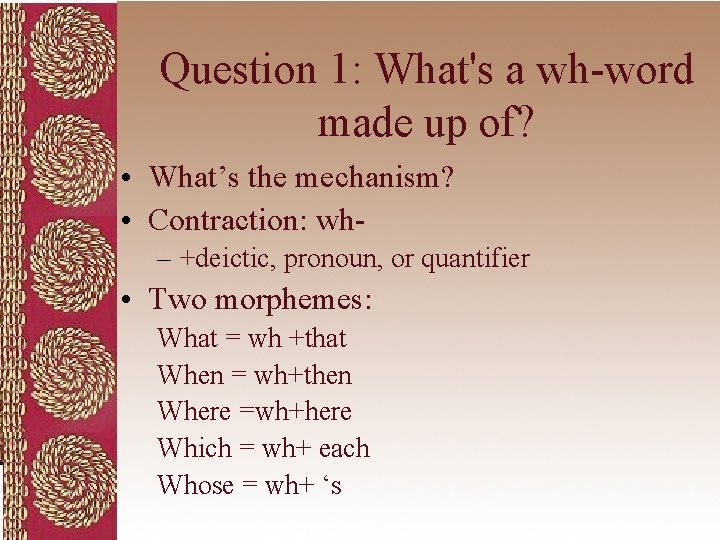 Question 1: What's a wh-word made up of?

• What’s the mechanism?
• Contraction: wh-
– +deictic, pronoun, or quantifier
• Two morphemes:
What = wh +that
When = wh+then
Where =wh+here
Which = wh+ each
Whose = wh+ ‘s